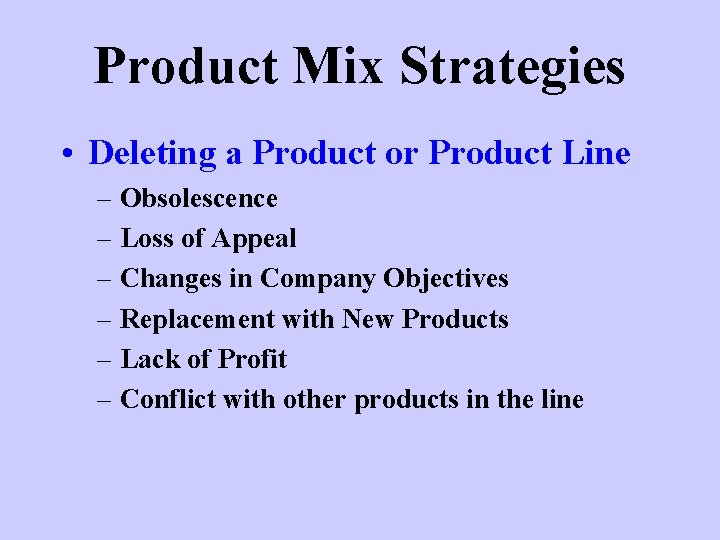 Product Mix Strategies

• Deleting a Product or Product Line
  – Obsolescence
  – Loss of Appeal
  – Changes in Company Objectives
  – Replacement with New Products
  – Lack of Profit
  – Conflict with other products in the line